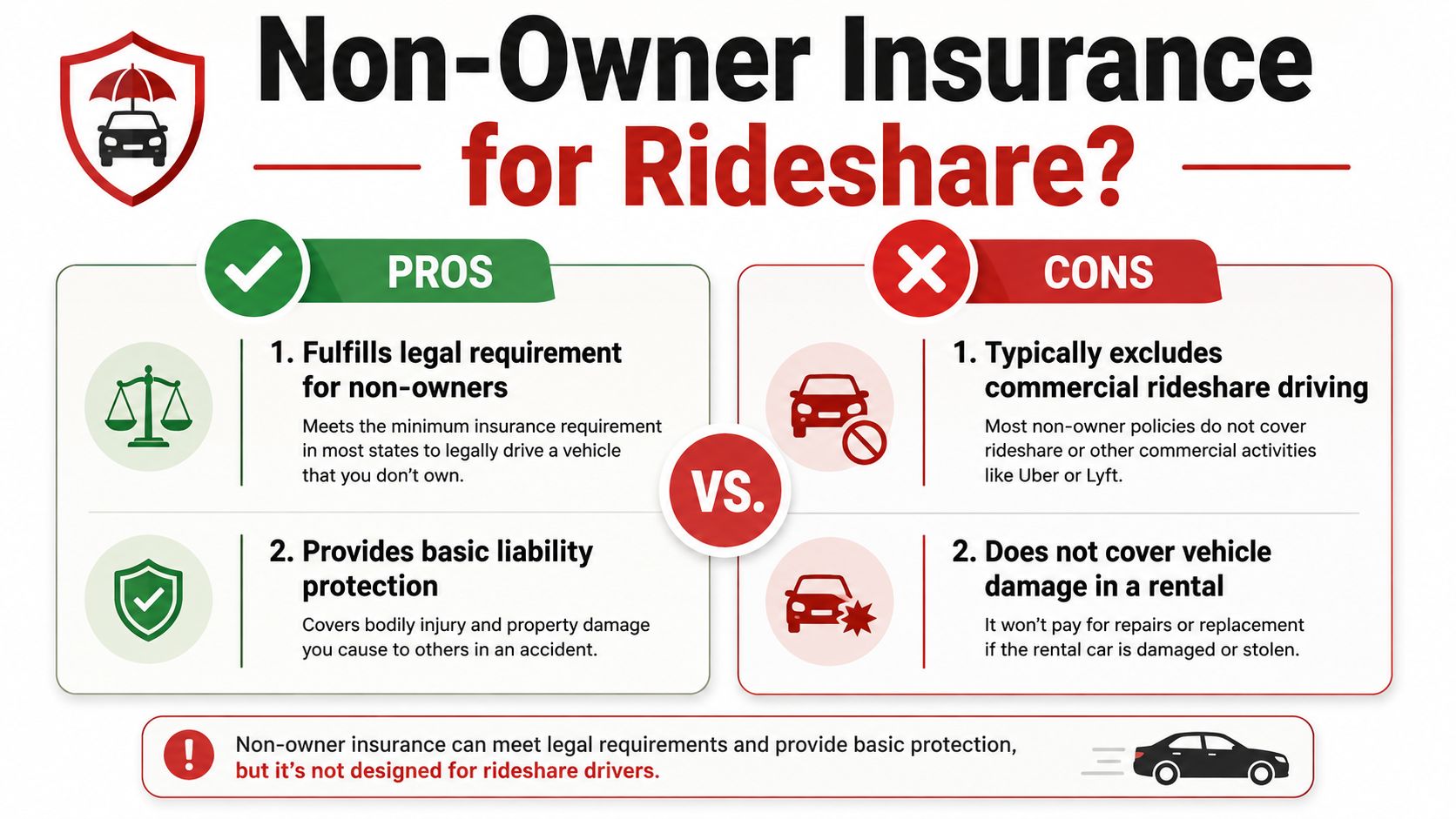 Non-Owner Insurance for Rideshare?

PROS

1. Fulfills legal requirement for non-owners

Meets the minimum insurance requirement in most states to legally drive a vehicle that you don't own.

2. Provides basic liability protection

Covers bodily injury and property damage you cause to others in an accident.

VS.

CONS

1. Typically excludes commercial rideshare driving

Most non-owner policies do not cover rideshare or other commercial activities like Uber or Lyft.

2. Does not cover vehicle damage in a rental

It won't pay for repairs or replacement if the rental car is damaged or stolen.

Non-owner insurance can meet legal requirements and provide basic protection, but it's not designed for rideshare drivers.